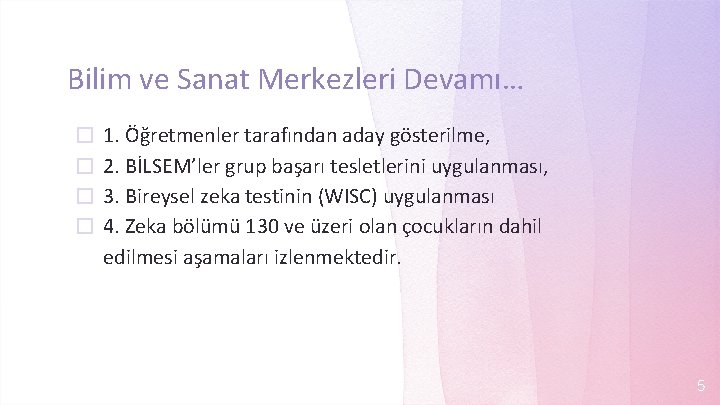 Bilim ve Sanat Merkezleri Devamı…

1. Öğretmenler tarafından aday gösterilme,
2. BİLSEM'ler grup başarı tesletlerini uygulanması,
3. Bireysel zeka testinin (WISC) uygulanması
4. Zeka bölümü 130 ve üzeri olan çocukların dahil edilmesi aşamaları izlenmektedir.

5